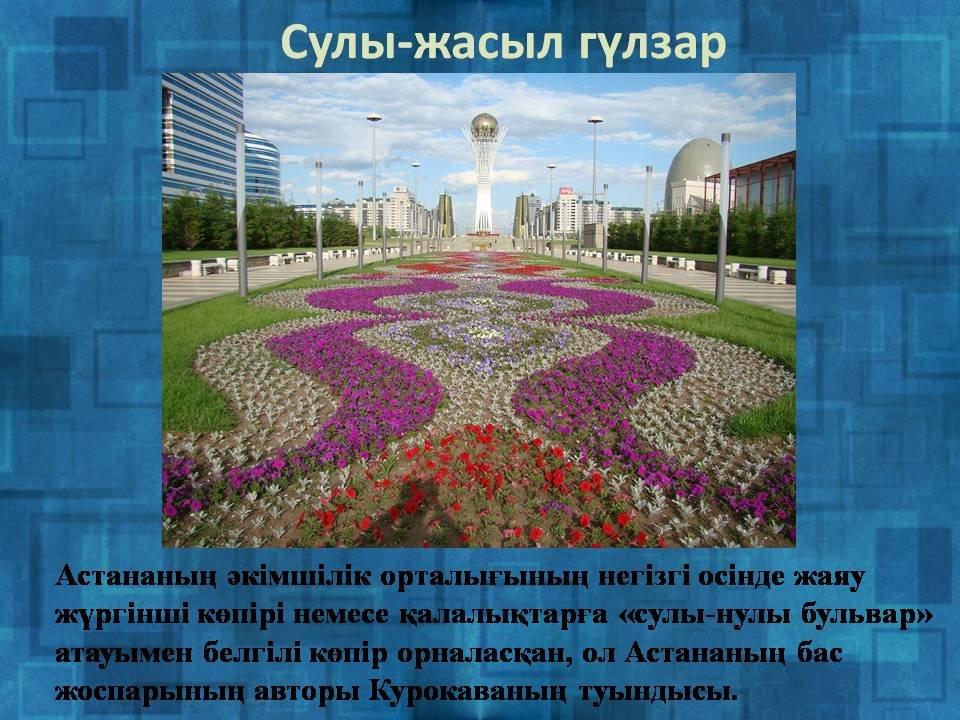 Сулы-жасыл гүлзар

Астананың әкімшілік орталығының негізгі осінде жаяу жүргінші көпірі немесе қалалықтарға «сулы-нулы бульвар» атауымен белгілі көпір орналасқан, ол Астананың бас жоспарының авторы Курокаваның туындысы.